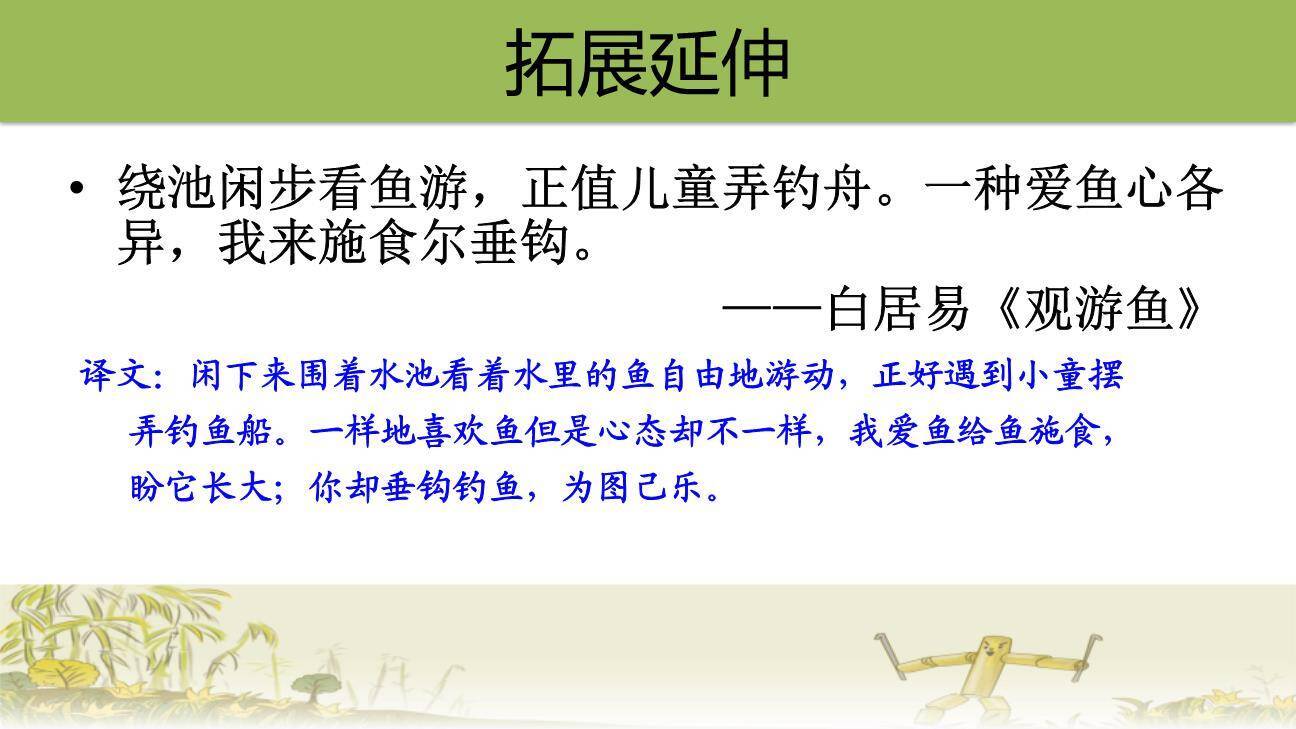 拓展延伸

• 绕池闲步看鱼游，正值儿童弄钓舟。一种爱鱼心各异，我来施食尔垂钩。

——白居易《观游鱼》

译文：闲下来围着水池看着水里的鱼自由地游动，正好遇到小童摆弄钓鱼船。一样地喜欢鱼但是心态却不一样，我爱鱼给鱼施食，盼它长大；你却垂钩钓鱼，为图己乐。